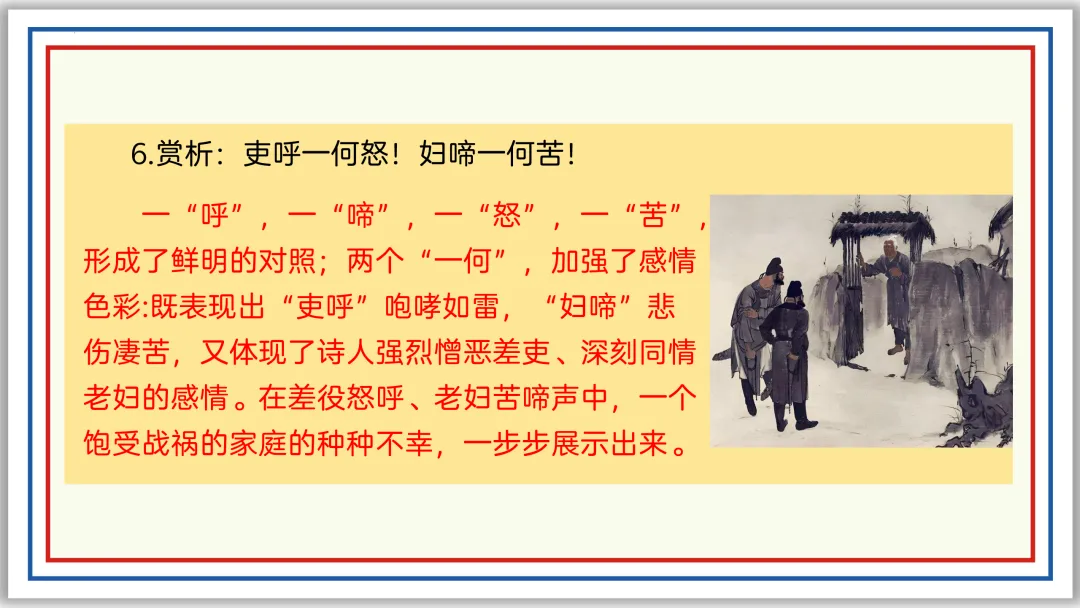 6.赏析：吏呼一何怒！妇啼一何苦！

一“呼”，一“啼”，一“怒”，一“苦”，形成了鲜明的对照；两个“一何”，加强了感情色彩:既表现出“吏呼”咆哮如雷，“妇啼”悲伤凄苦，又体现了诗人强烈憎恶差吏、深刻同情老妇的感情。在差役怒呼、老妇苦啼声中，一个饱受战祸的家庭的种种不幸，一步步展示出来。